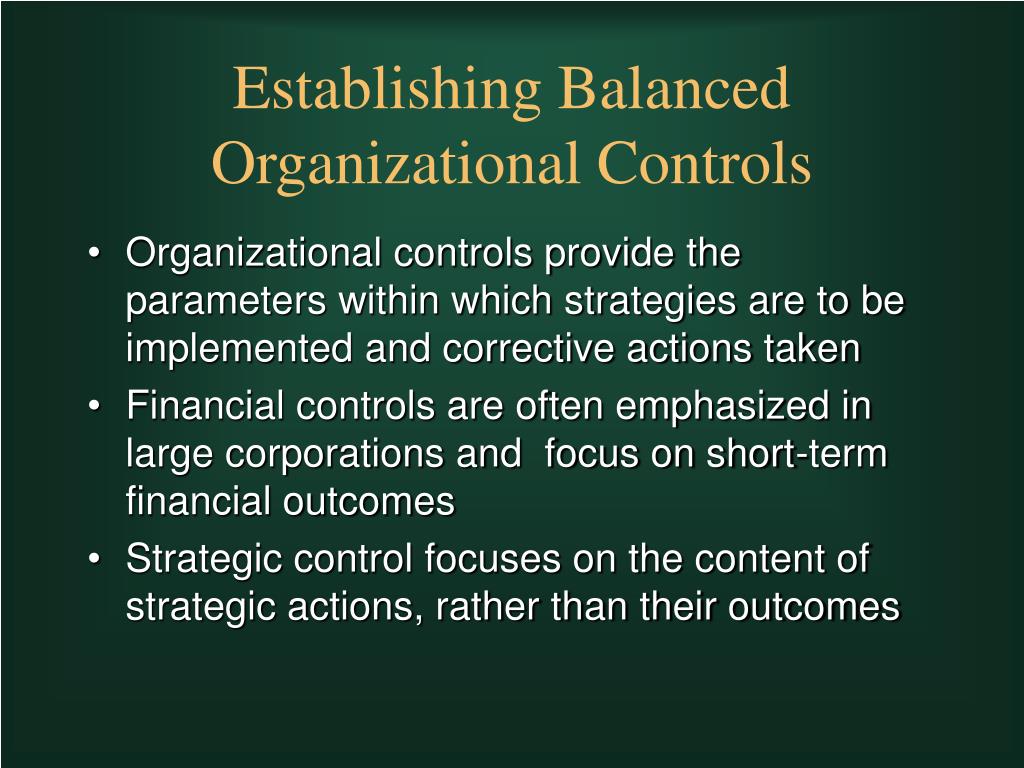 Establishing Balanced Organizational Controls

• Organizational controls provide the parameters within which strategies are to be implemented and corrective actions taken

• Financial controls are often emphasized in large corporations and focus on short-term financial outcomes

• Strategic control focuses on the content of strategic actions, rather than their outcomes